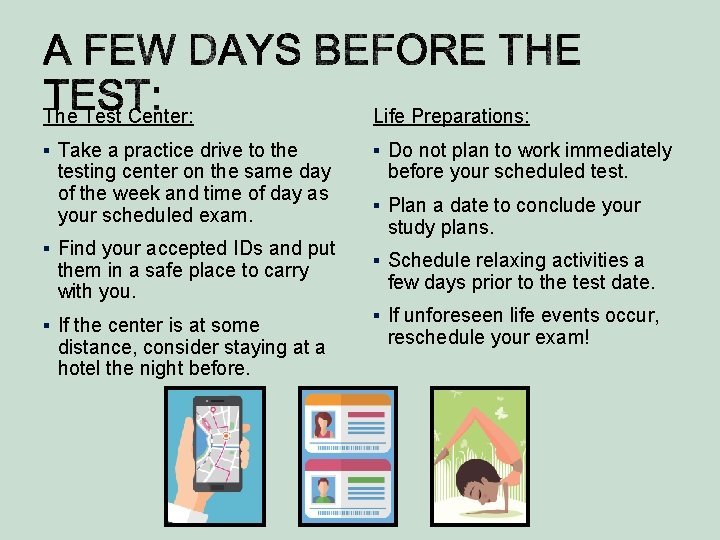 A FEW DAYS BEFORE THE TEST:

The Test Center:

- Take a practice drive to the testing center on the same day of the week and time of day as your scheduled exam.
- Find your accepted IDs and put them in a safe place to carry with you.
- If the center is at some distance, consider staying at a hotel the night before.

Life Preparations:

- Do not plan to work immediately before your scheduled test.
- Plan a date to conclude your study plans.
- Schedule relaxing activities a few days prior to the test date.
- If unforeseen life events occur, reschedule your exam!